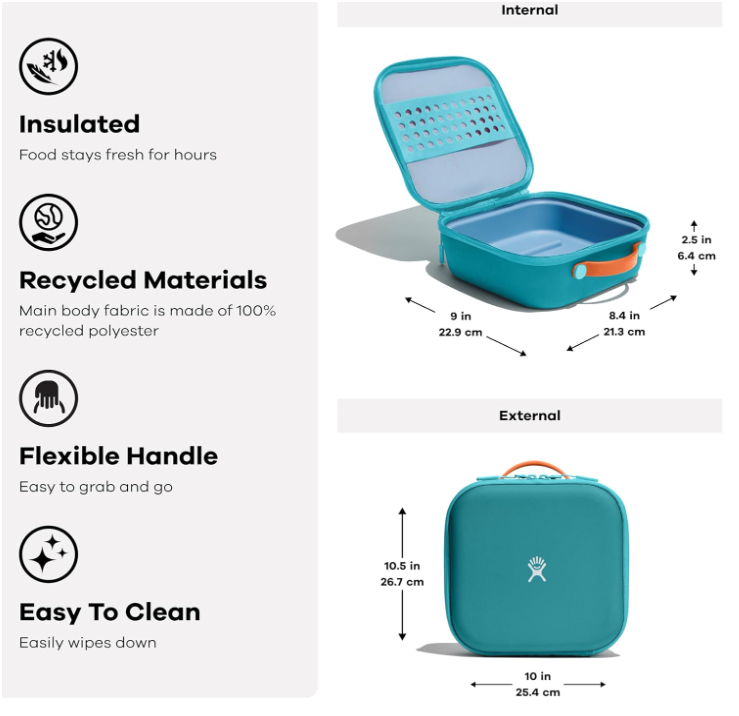 Insulated
Food stays fresh for hours

Recycled Materials
Main body fabric is made of 100% recycled polyester

Flexible Handle
Easy to grab and go

Easy To Clean
Easily wipes down

Internal

2.5 in
6.4 cm

9 in
22.9 cm

8.4 in
21.3 cm

External

10.5 in
26.7 cm

10 in
25.4 cm